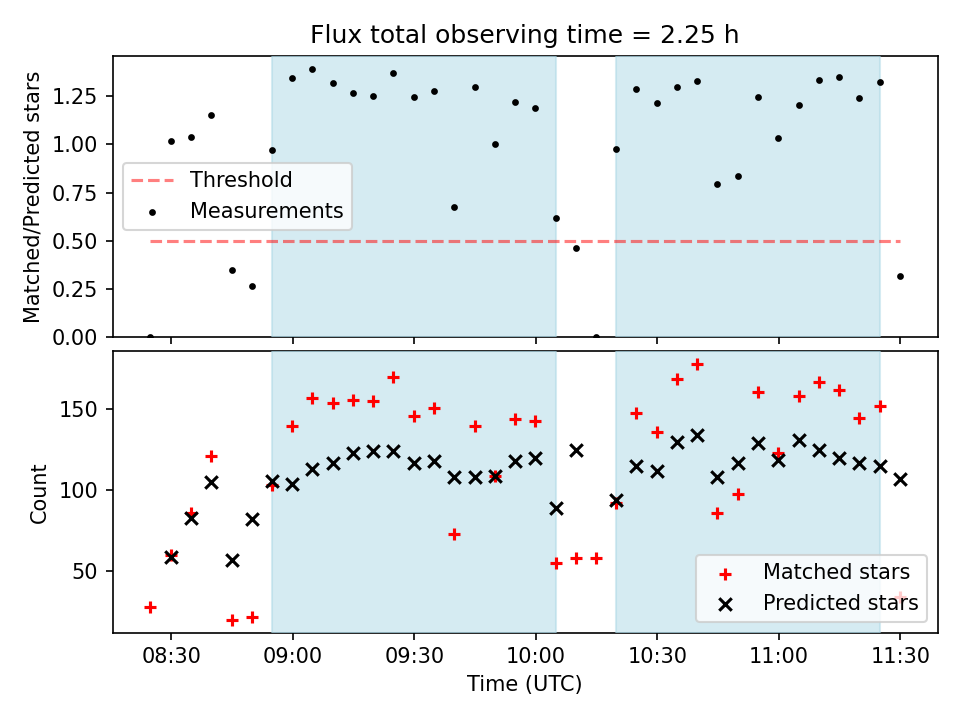 Flux total observing time = 2.25 h

Matched/Predicted stars

1.25
1.00
0.75
0.50
0.25
0.00

Threshold
Measurements

Count

150
100
50

Matched stars
Predicted stars

08:30
09:00
09:30
10:00
10:30
11:00
11:30

Time (UTC)